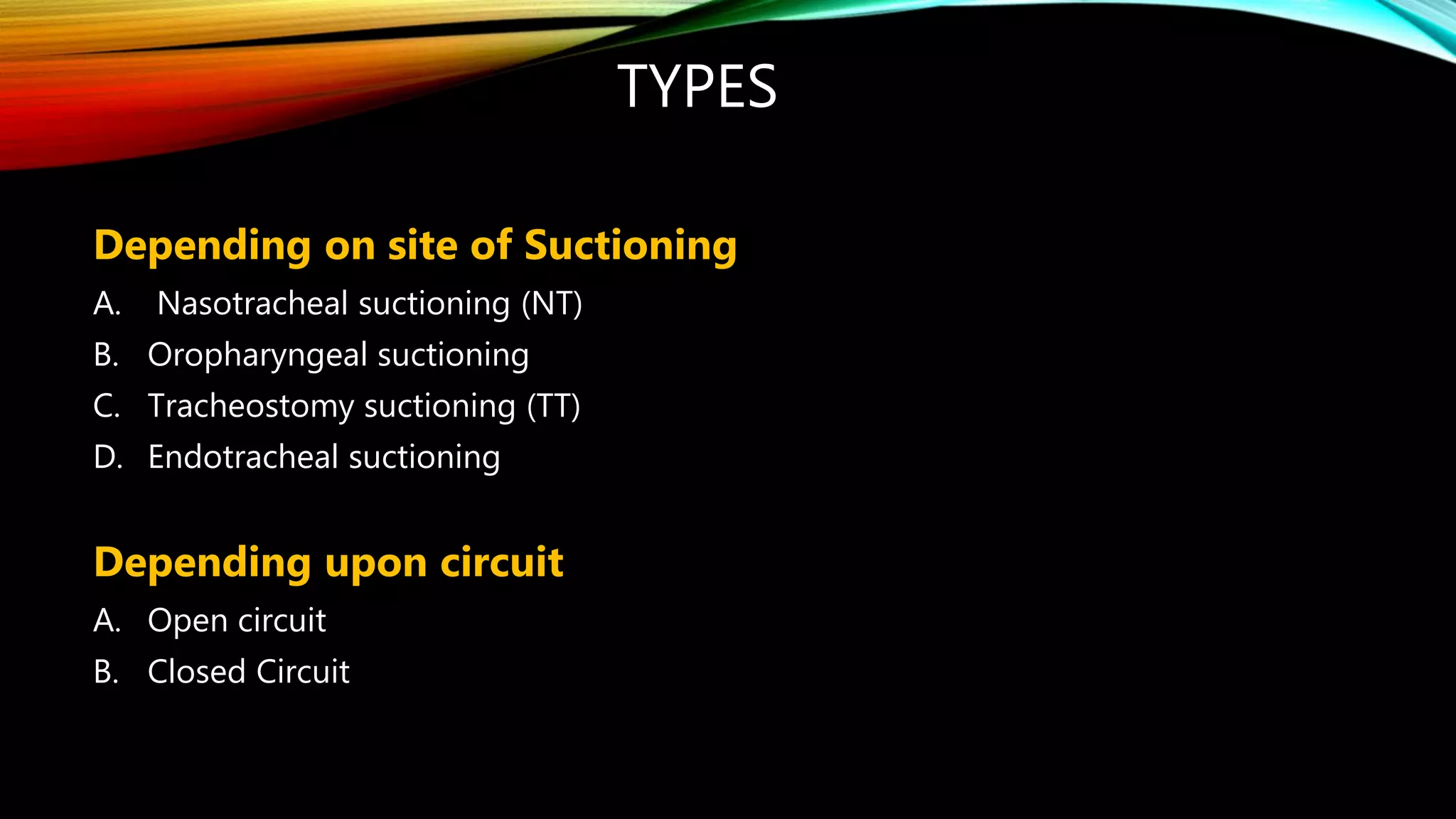 TYPES

Depending on site of Suctioning

A. Nasotracheal suctioning (NT)
B. Oropharyngeal suctioning
C. Tracheostomy suctioning (TT)
D. Endotracheal suctioning

Depending upon circuit

A. Open circuit
B. Closed Circuit